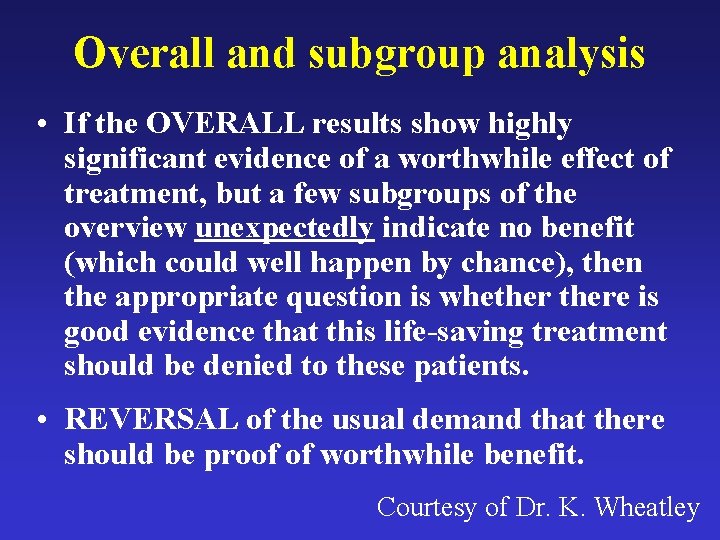 Overall and subgroup analysis

• If the OVERALL results show highly significant evidence of a worthwhile effect of treatment, but a few subgroups of the overview unexpectedly indicate no benefit (which could well happen by chance), then the appropriate question is whether there is good evidence that this life-saving treatment should be denied to these patients.

• REVERSAL of the usual demand that there should be proof of worthwhile benefit.

Courtesy of Dr. K. Wheatley